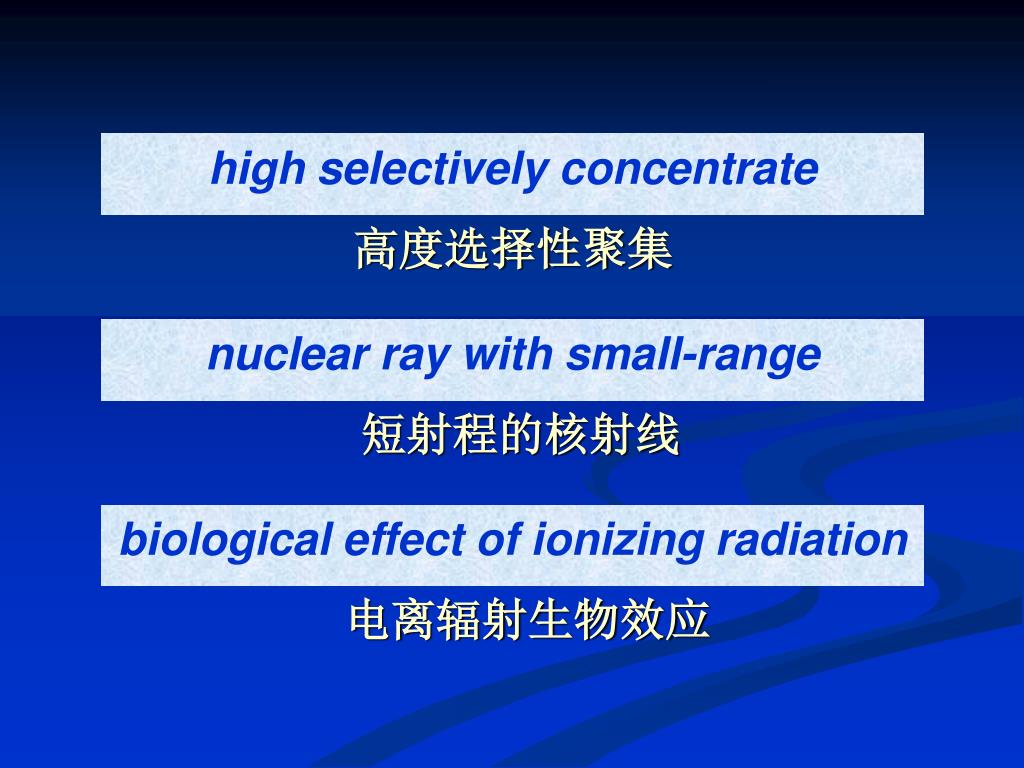 high selectively concentrate

高度选择性聚集

nuclear ray with small-range

短射程的核射线

biological effect of ionizing radiation

电离辐射生物效应